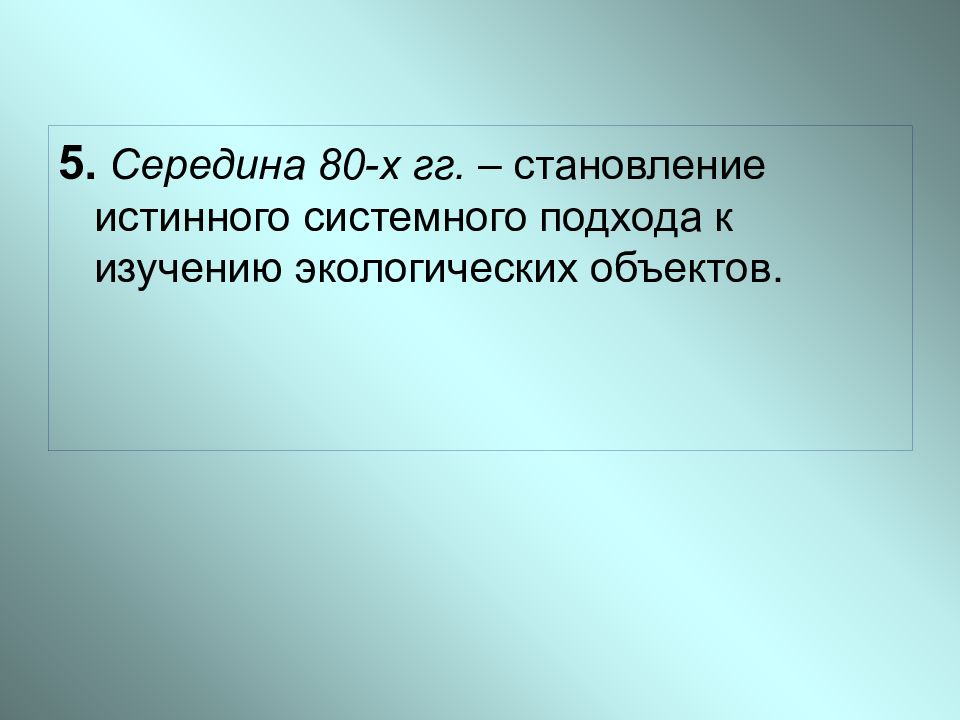 5. Середина 80-х гг. – становление истинного системного подхода к изучению экологических объектов.